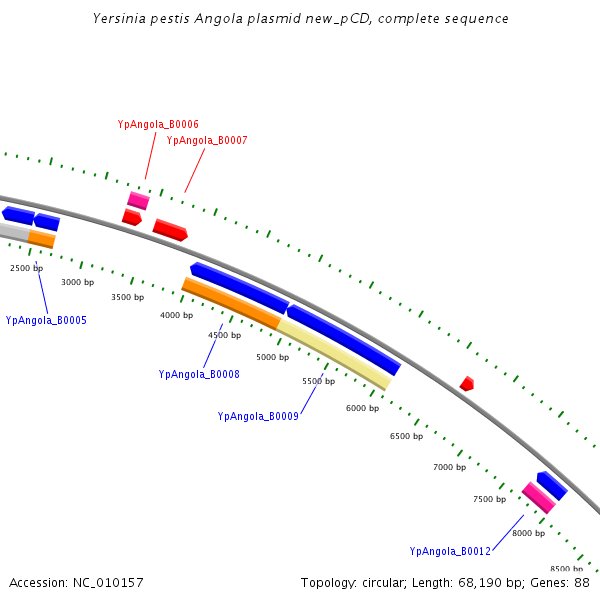 Yersinia pestis Angola plasmid new_pCD, complete sequence

YpAngola_B0006

YpAngola_B0007

2500 bp

3000 bp

3500 bp

4000 bp

4500 bp

5000 bp

5500 bp

6000 bp

6500 bp

7000 bp

7500 bp

8000 bp

8500 bp

YpAngola_B0005

YpAngola_B0008

YpAngola_B0009

YpAngola_B0012

Accession: NC_010157

Topology: circular; Length: 68,190 bp; Genes: 88